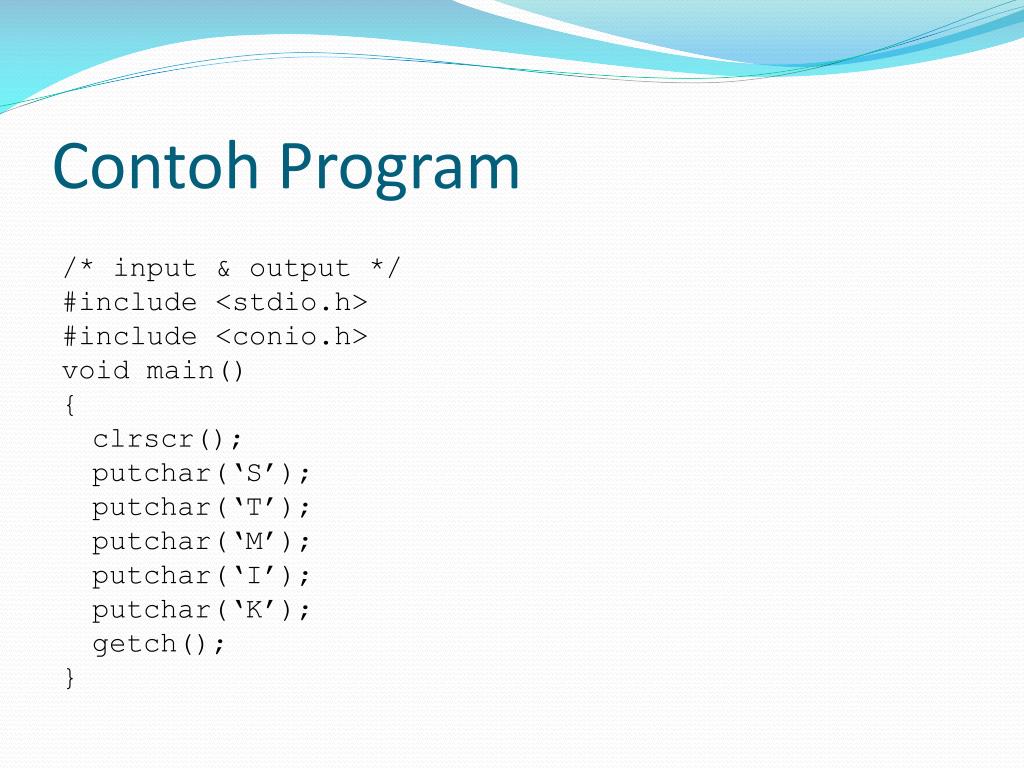 Contoh Program

/* input & output */
#include <stdio.h>
#include <conio.h>
void main()
{
  clrscr();
  putchar(‘S’);
  putchar(‘T’);
  putchar(‘M’);
  putchar(‘I’);
  putchar(‘K’);
  getch();
}